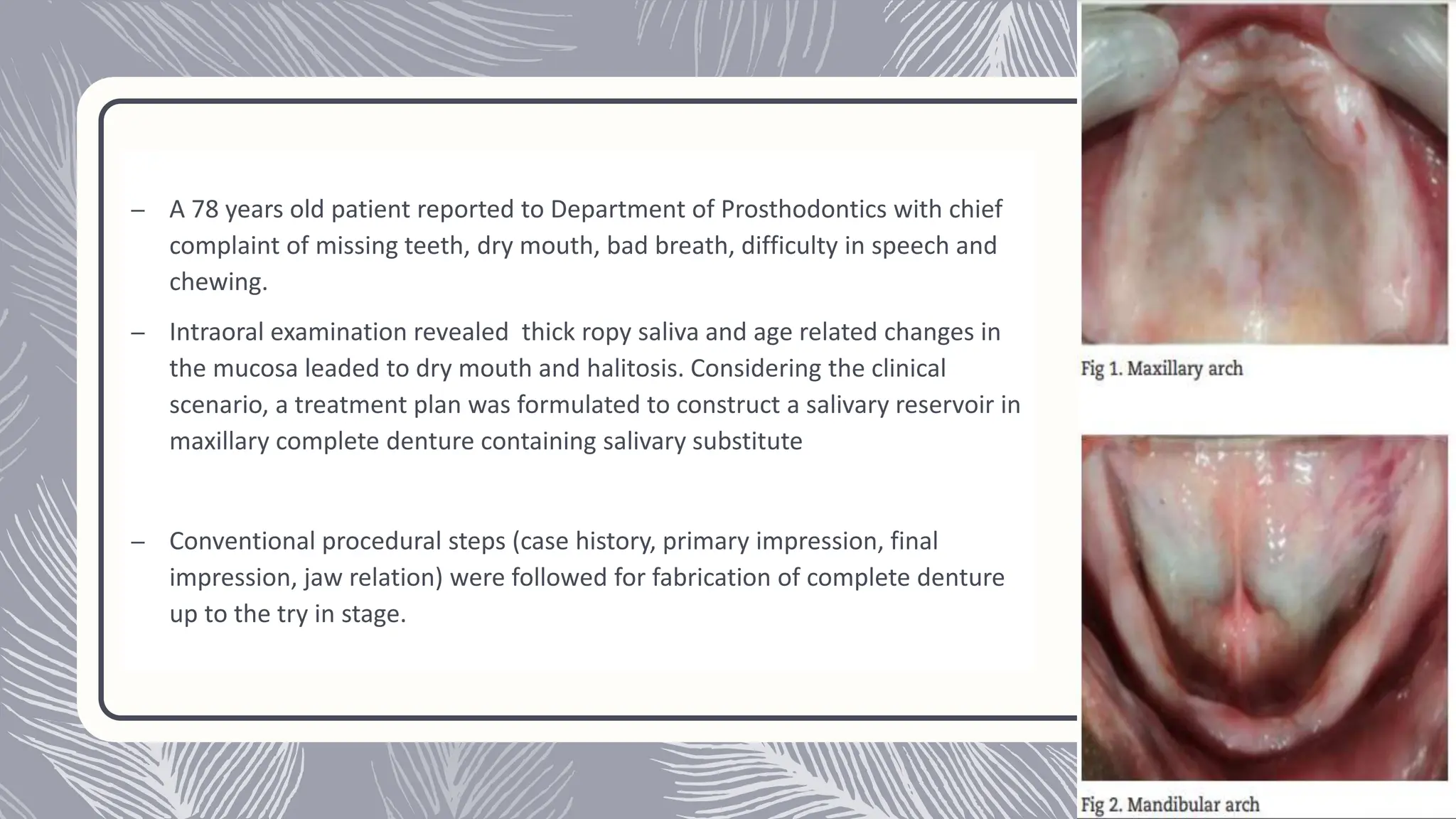 – A 78 years old patient reported to Department of Prosthodontics with chief complaint of missing teeth, dry mouth, bad breath, difficulty in speech and chewing.

– Intraoral examination revealed thick ropy saliva and age related changes in the mucosa leaded to dry mouth and halitosis. Considering the clinical scenario, a treatment plan was formulated to construct a salivary reservoir in maxillary complete denture containing salivary substitute

– Conventional procedural steps (case history, primary impression, final impression, jaw relation) were followed for fabrication of complete denture up to the try in stage.

Fig 1. Maxillary arch

Fig 2. Mandibular arch